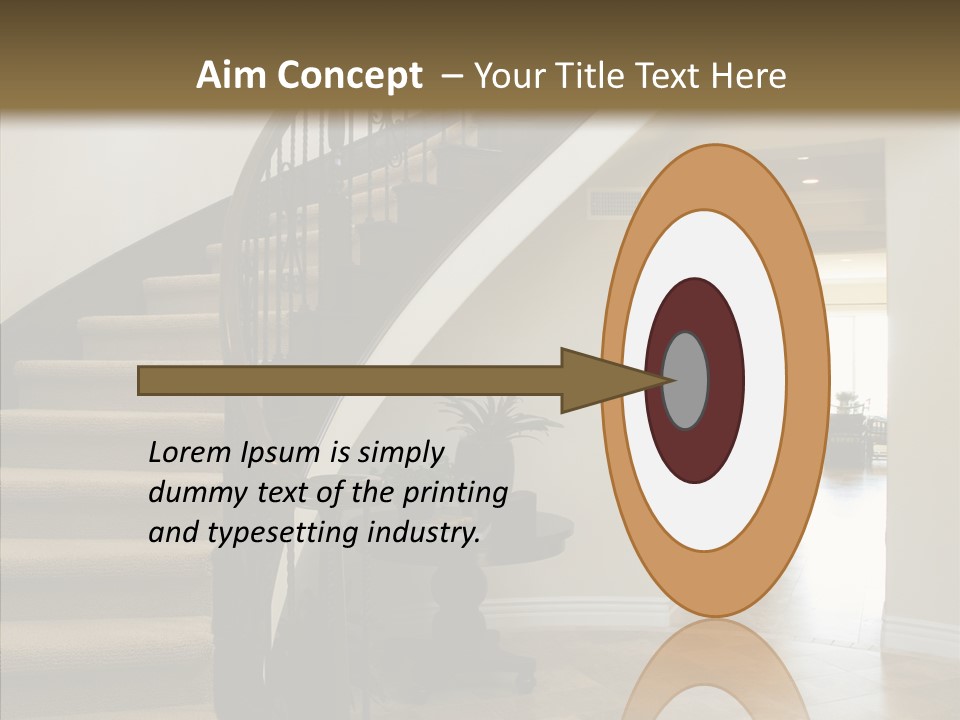 Aim Concept – Your Title Text Here

Lorem Ipsum is simply dummy text of the printing and typesetting industry.